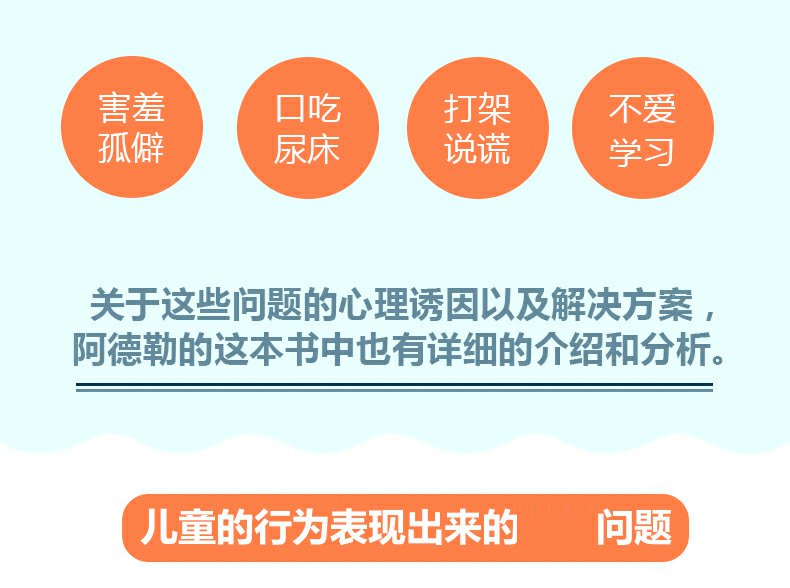 害羞
孤僻

口吃
尿床

打架
说谎

不爱
学习

关于这些问题的心理诱因以及解决方案，阿德勒的这本书中也有详细的介绍和分析。

儿童的行为表现出来的 问题